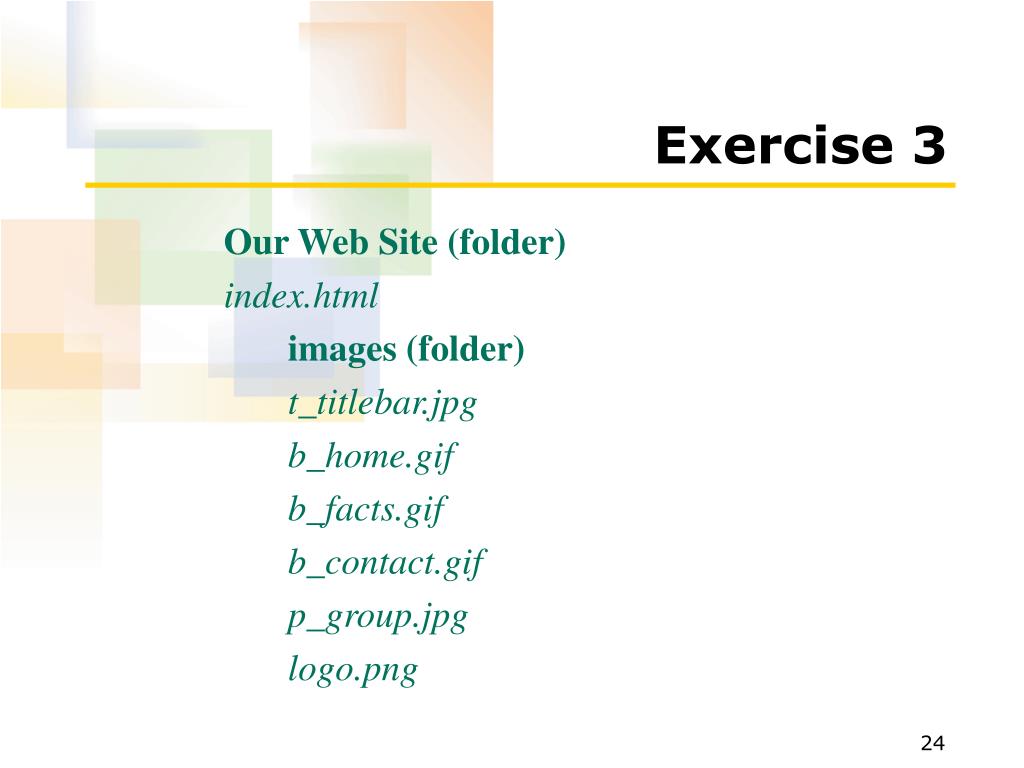 Exercise 3

Our Web Site (folder)
index.html
images (folder)
t_titlebar.jpg
b_home.gif
b_facts.gif
b_contact.gif
p_group.jpg
logo.png

24